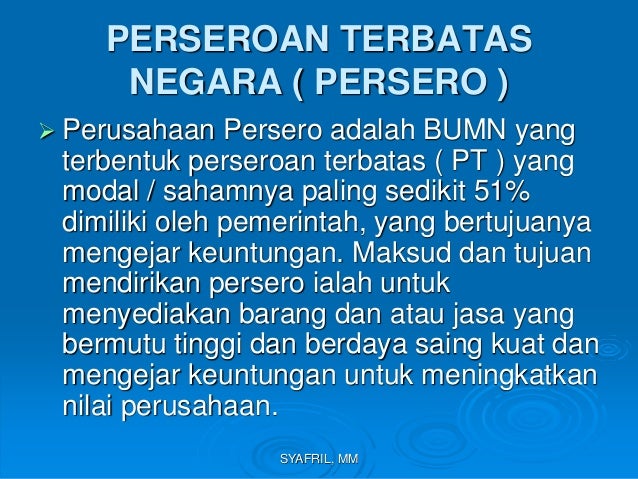 PERSEROAN TERBATAS NEGARA ( PERSERO )

➢ Perusahaan Persero adalah BUMN yang terbentuk perseroan terbatas ( PT ) yang modal / sahamnya paling sedikit 51% dimiliki oleh pemerintah, yang bertujuanya mengejar keuntungan. Maksud dan tujuan mendirikan persero ialah untuk menyediakan barang dan atau jasa yang bermutu tinggi dan berdaya saing kuat dan mengejar keuntungan untuk meningkatkan nilai perusahaan.

SYAFRIL, MM